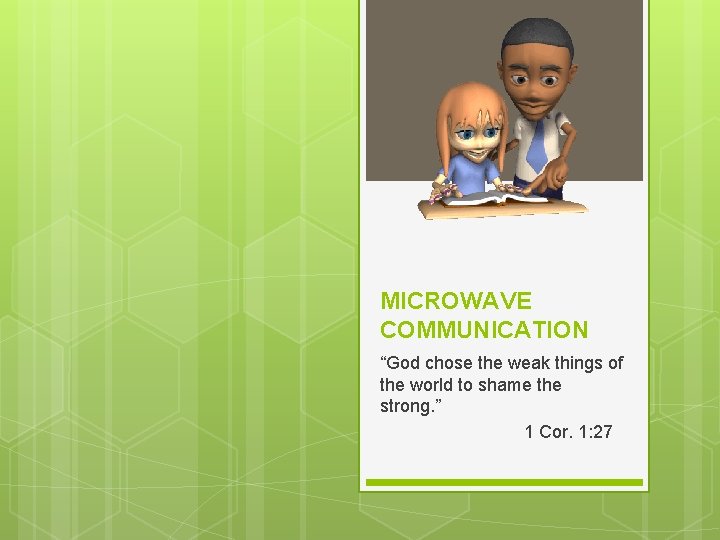 MICROWAVE COMMUNICATION

“God chose the weak things of the world to shame the strong.”

1 Cor. 1:27